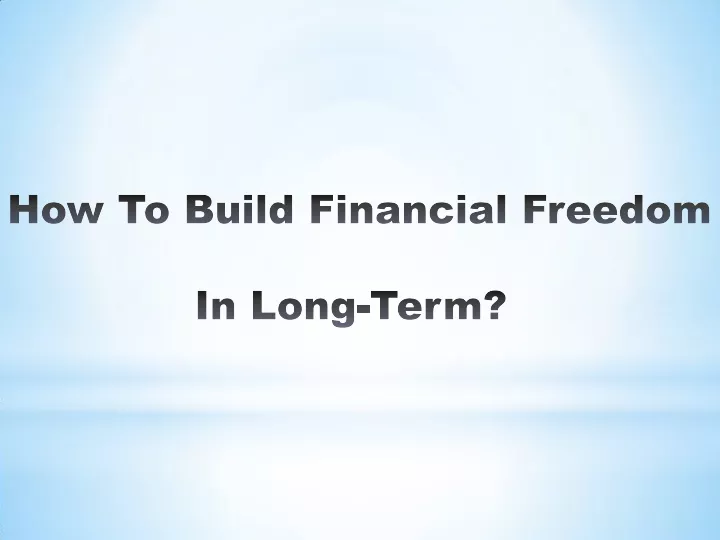 How To Build Financial Freedom

In Long-Term?